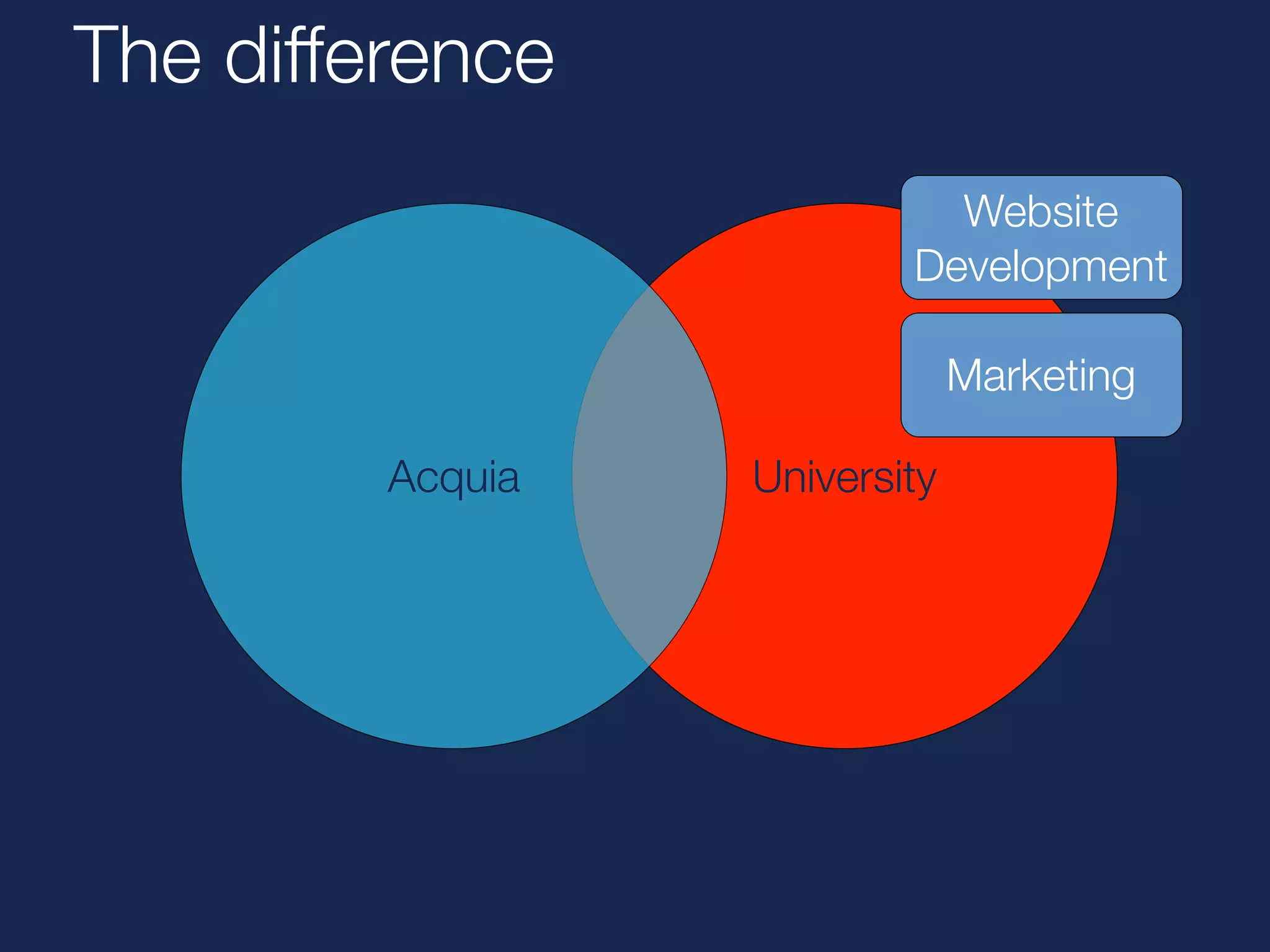 The difference

Website Development

Marketing

Acquia

University